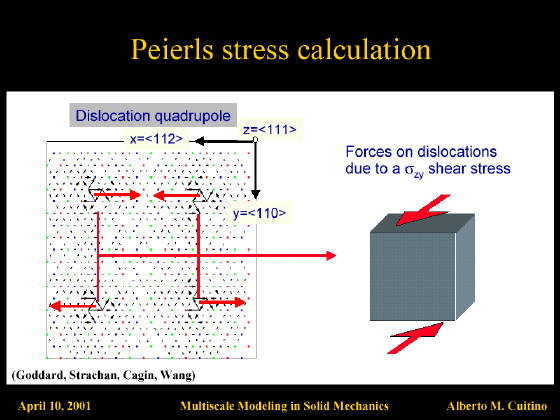 Peierls stress calculation

Dislocation quadrupole

x=<112>

z=<111>

y=<110>

Forces on dislocations due to a $\sigma_{zy}$ shear stress

(Goddard, Strachan, Cagin, Wang)

April 10, 2001

Multiscale Modeling in Solid Mechanics

Alberto M. Cuitino